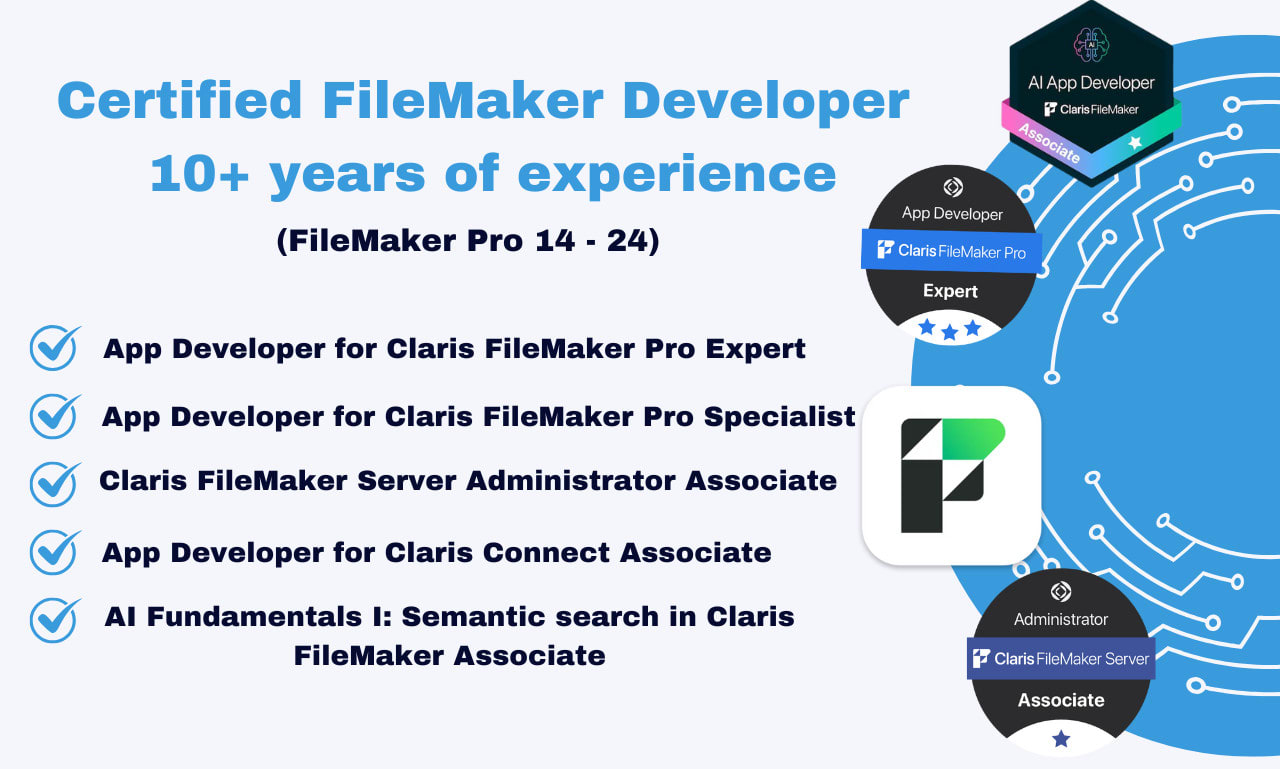 Certified FileMaker Developer
10+ years of experience

(FileMaker Pro 14 - 24)

App Developer for Claris FileMaker Pro Expert

App Developer for Claris FileMaker Pro Specialist

Claris FileMaker Server Administrator Associate

App Developer for Claris Connect Associate

AI Fundamentals I: Semantic search in Claris FileMaker Associate

AI

AI App Developer

Claris FileMaker

Associate

App Developer

Claris FileMaker Pro

Expert

Administrator

Claris FileMaker Server

Associate